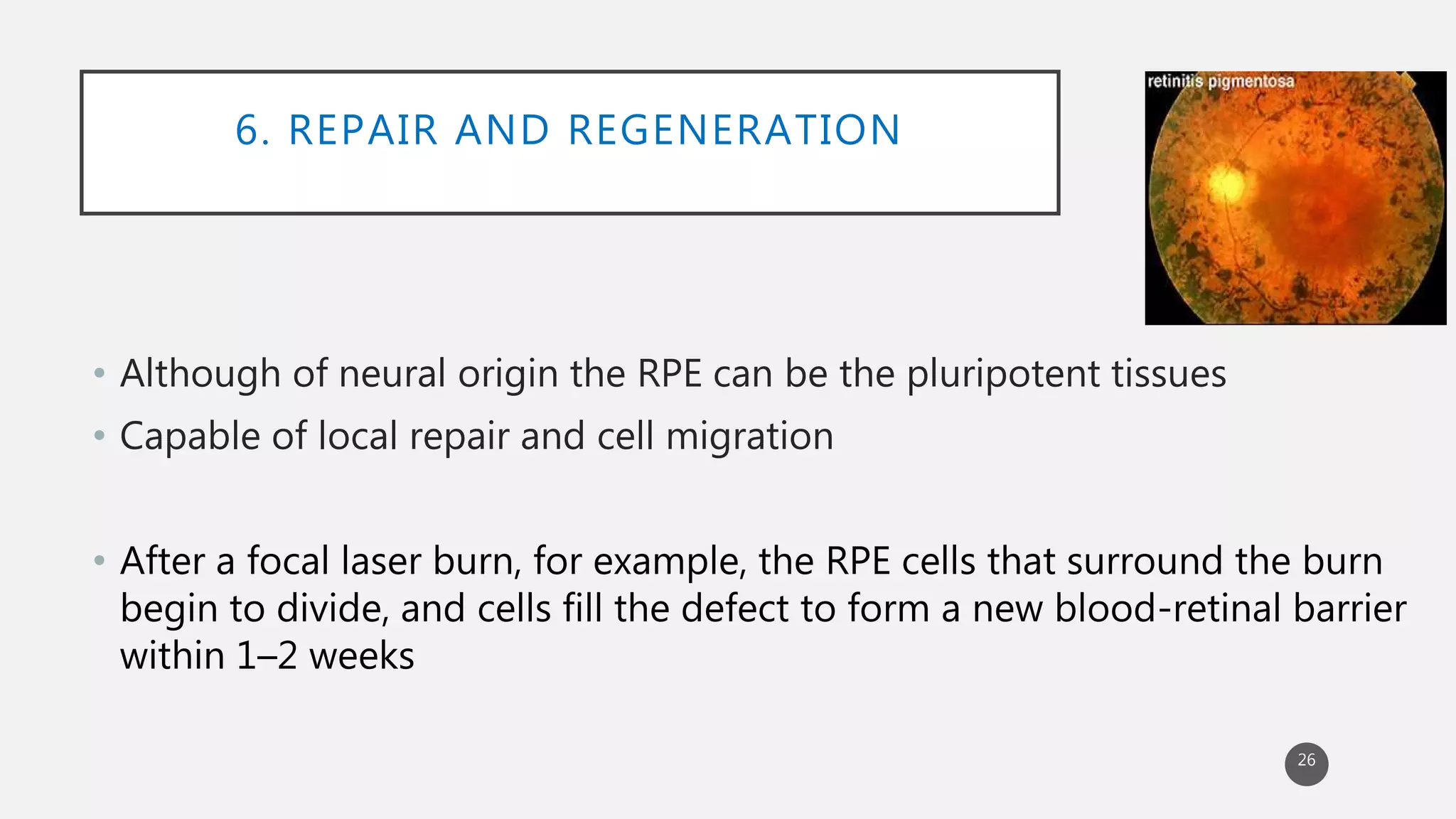 6. REPAIR AND REGENERATION

retinitis pigmentosa

• Although of neural origin the RPE can be the pluripotent tissues
• Capable of local repair and cell migration

• After a focal laser burn, for example, the RPE cells that surround the burn begin to divide, and cells fill the defect to form a new blood-retinal barrier within 1–2 weeks

26